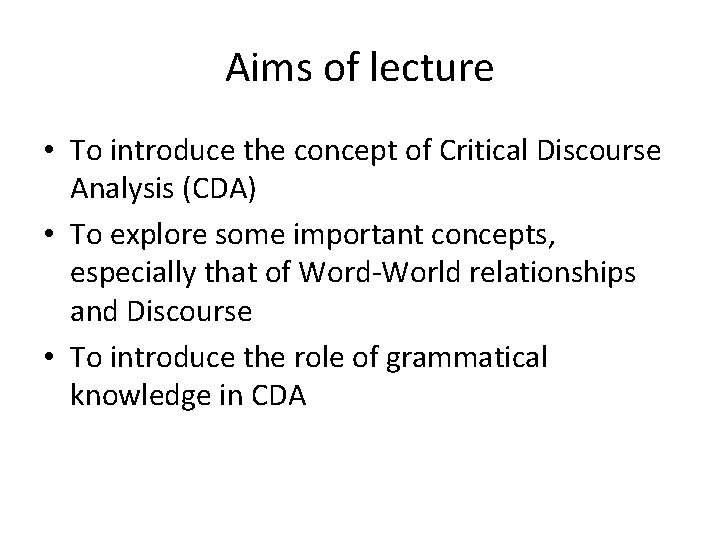 Aims of lecture

• To introduce the concept of Critical Discourse Analysis (CDA)
• To explore some important concepts, especially that of Word-World relationships and Discourse
• To introduce the role of grammatical knowledge in CDA